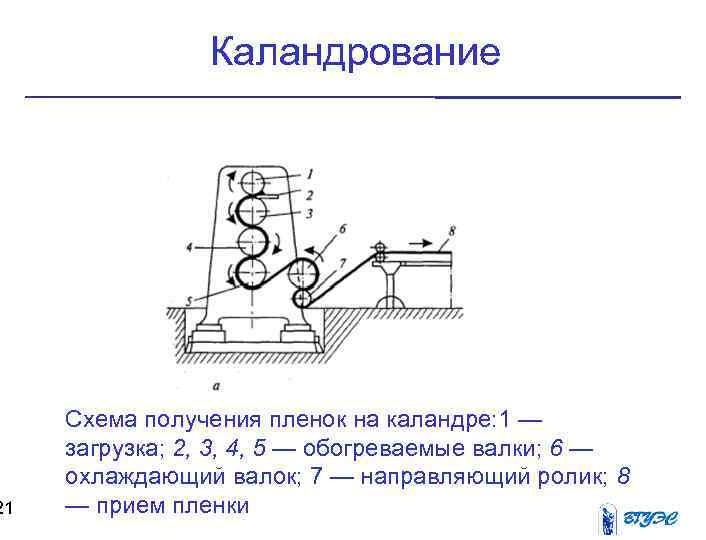 Каландрование

1
2
3
4
5
6
7
8
а

Схема получения пленок на каландре:1 — загрузка; 2, 3, 4, 5 — обогреваемые валки; 6 — охлаждающий валок; 7 — направляющий ролик; 8 — прием пленки

21

ВГУЭС